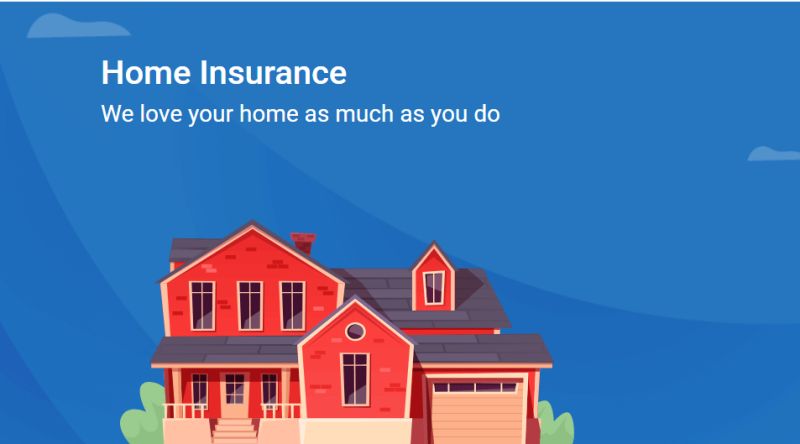 Home Insurance
We love your home as much as you do